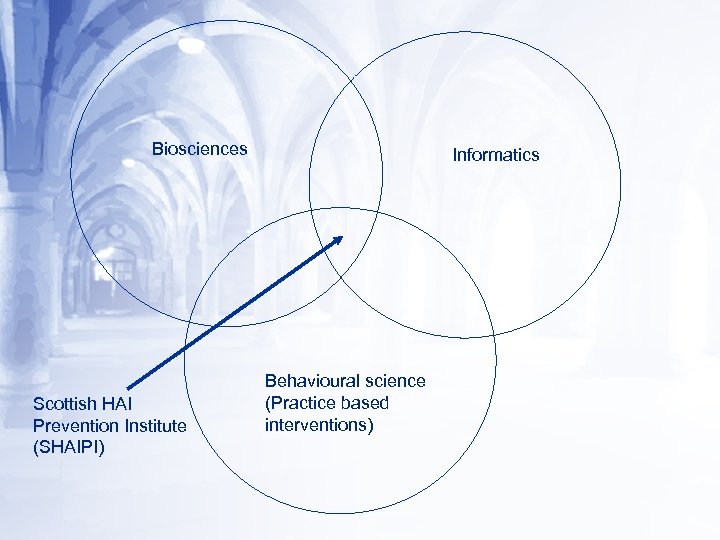 Biosciences

Informatics

Behavioural science (Practice based interventions)

Scottish HAI Prevention Institute (SHAIPI)